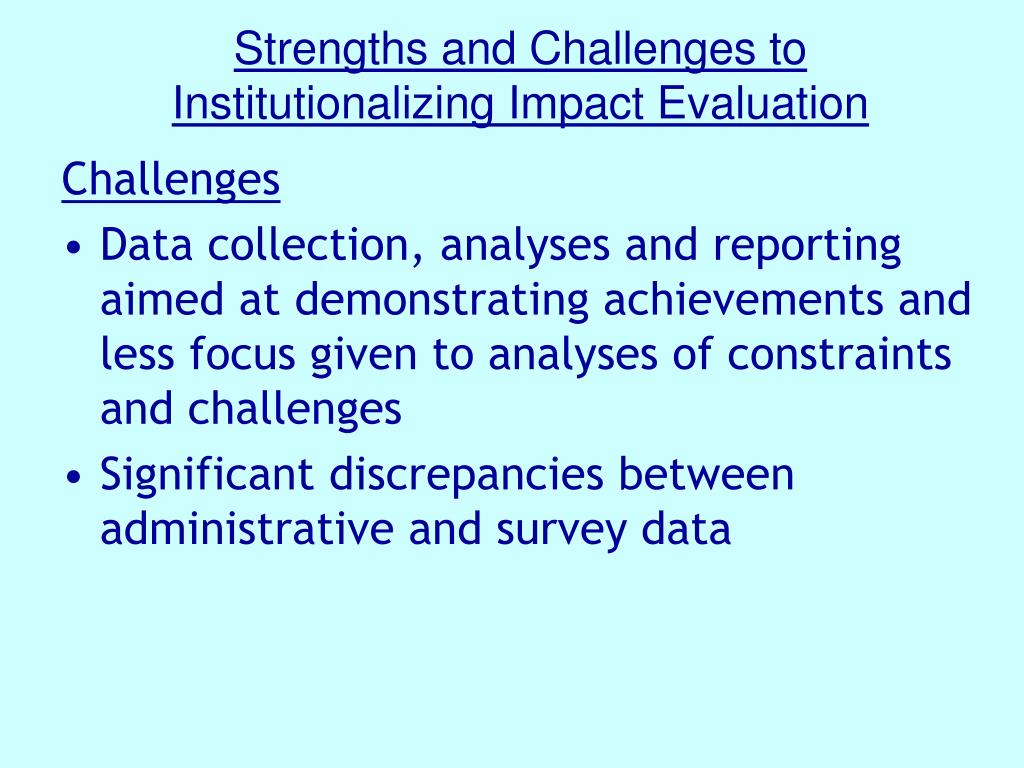 Strengths and Challenges to Institutionalizing Impact Evaluation

Challenges

• Data collection, analyses and reporting aimed at demonstrating achievements and less focus given to analyses of constraints and challenges
• Significant discrepancies between administrative and survey data